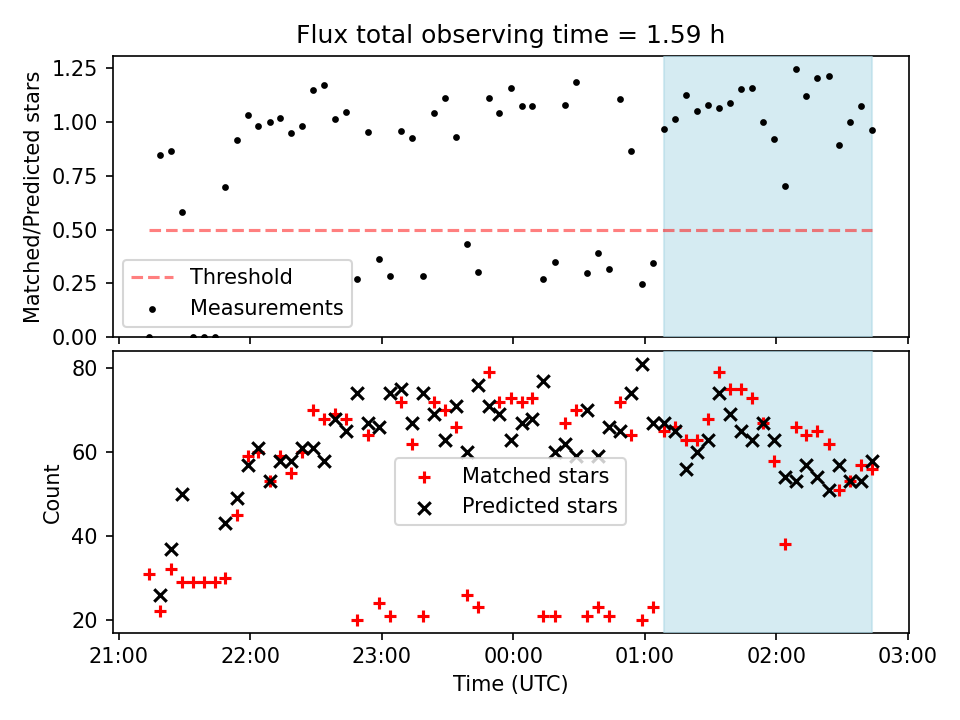 Flux total observing time = 1.59 h

Matched/Predicted stars

1.25
1.00
0.75
0.50
0.25
0.00

Threshold
Measurements

Count

80
60
40
20

Matched stars
Predicted stars

21:00
22:00
23:00
00:00
01:00
02:00
03:00

Time (UTC)